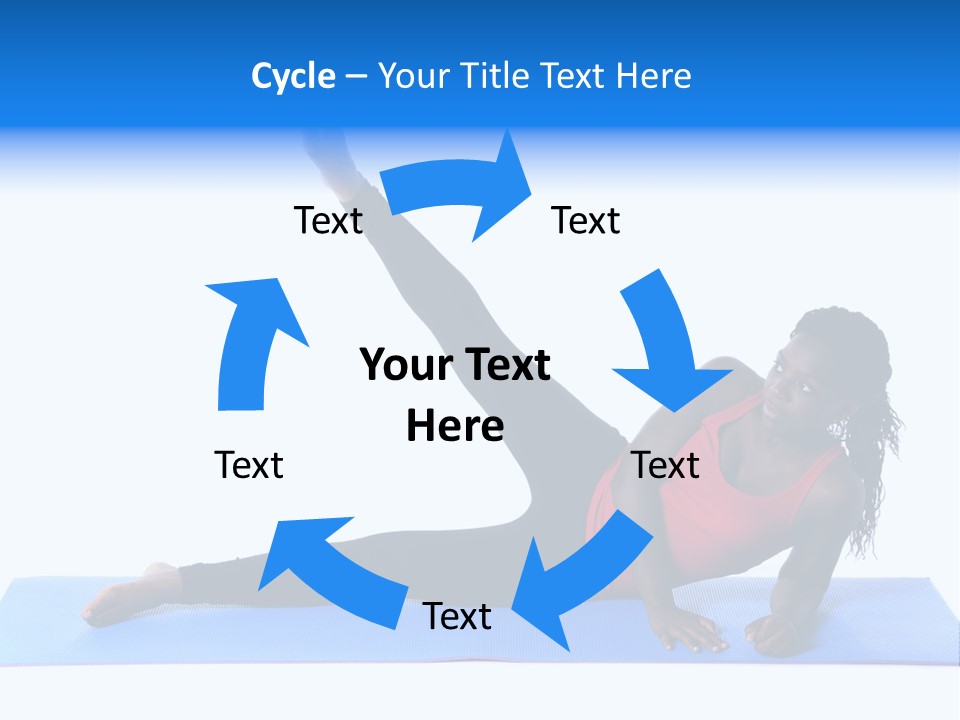 Cycle – Your Title Text Here

Text

Text

Your Text Here

Text

Text

Text